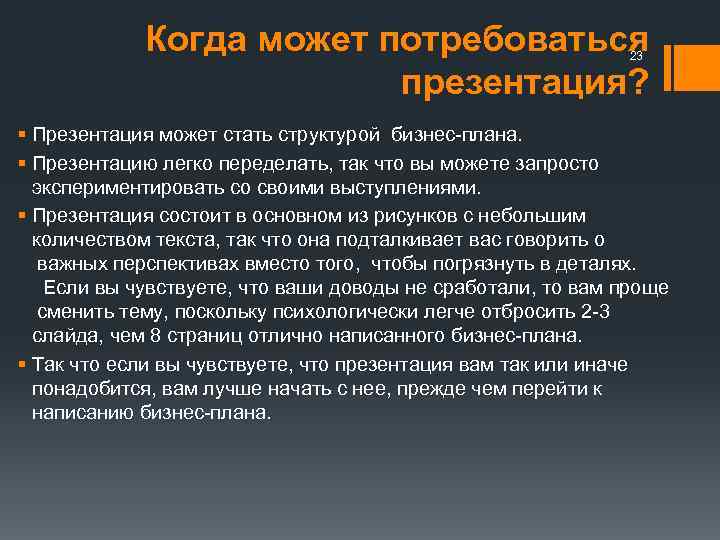 Когда может потребоваться презентация?

23

▪ Презентация может стать структурой бизнес-плана.

▪ Презентацию легко переделать, так что вы можете запросто экспериментировать со своими выступлениями.

▪ Презентация состоит в основном из рисунков с небольшим количеством текста, так что она подталкивает вас говорить о важных перспективах вместо того, чтобы погрязнуть в деталях. Если вы чувствуете, что ваши доводы не сработали, то вам проще сменить тему, поскольку психологически легче отбросить 2-3 слайда, чем 8 страниц отлично написанного бизнес-плана.

▪ Так что если вы чувствуете, что презентация вам так или иначе понадобится, вам лучше начать с нее, прежде чем перейти к написанию бизнес-плана.